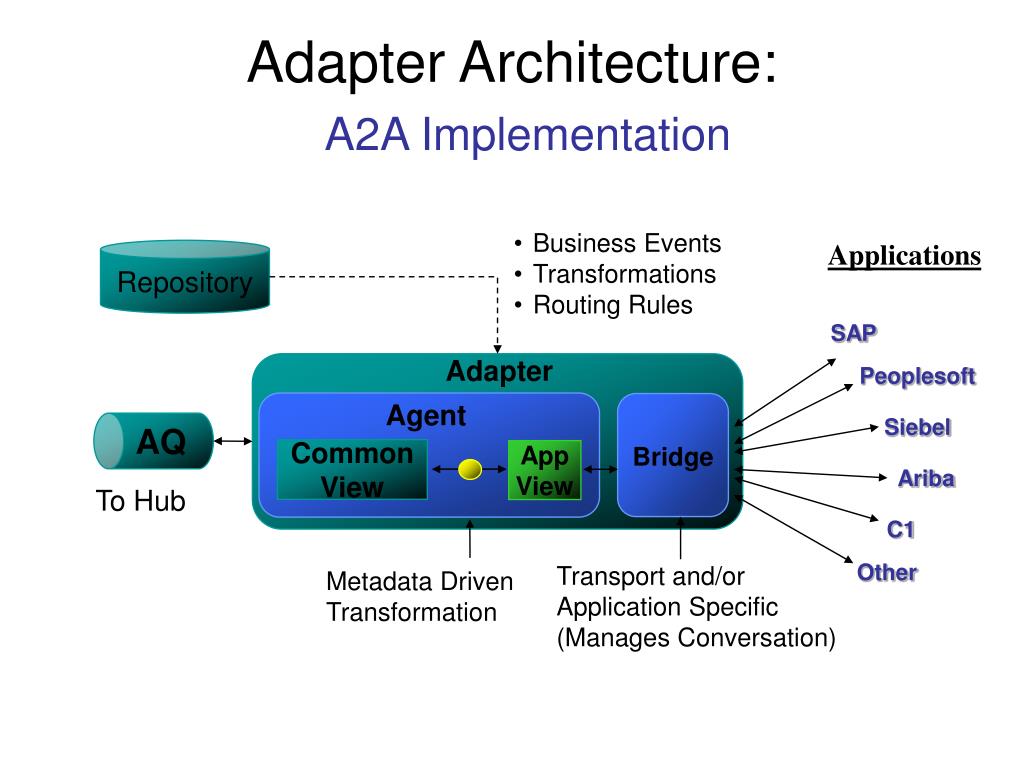 Adapter Architecture:
A2A Implementation

Repository

• Business Events
• Transformations
• Routing Rules

Applications

SAP
Peoplesoft
Siebel
Ariba
C1
Other

Adapter
Agent
Common View
App View
Bridge

AQ
To Hub

Metadata Driven Transformation

Transport and/or Application Specific (Manages Conversation)